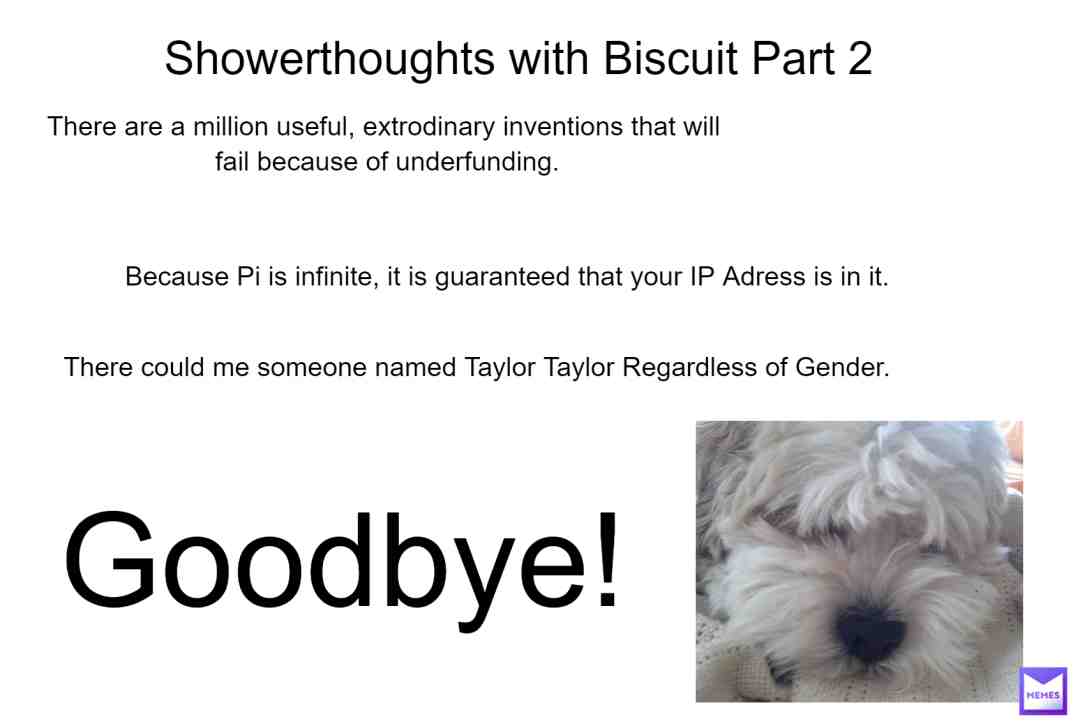 Showerthoughts with Biscuit Part 2

There are a million useful, extrodinary inventions that will fail because of underfunding.

Because Pi is infinite, it is guaranteed that your IP Adress is in it.

There could me someone named Taylor Taylor Regardless of Gender.

Goodbye!

MEMES